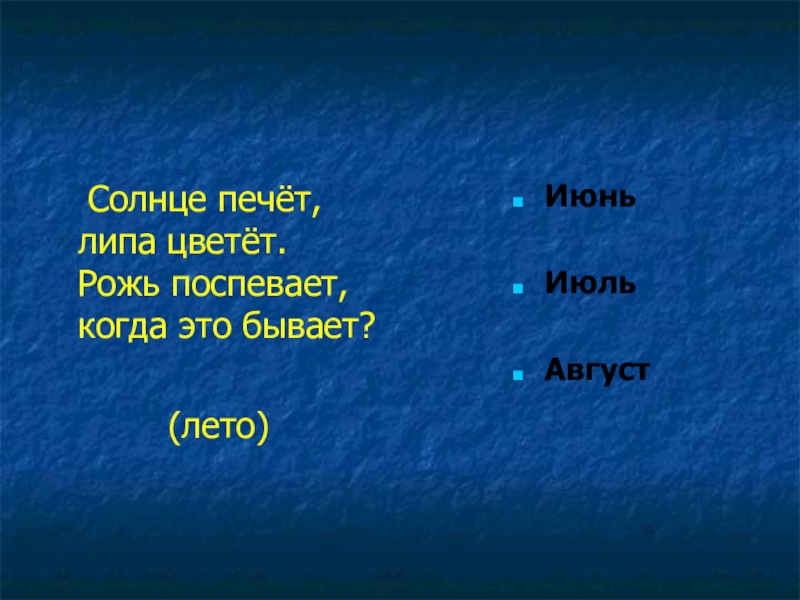 Солнце печёт,
липа цветёт.
Рожь поспевает,
когда это бывает?

(лето)

Июнь

Июль

Август